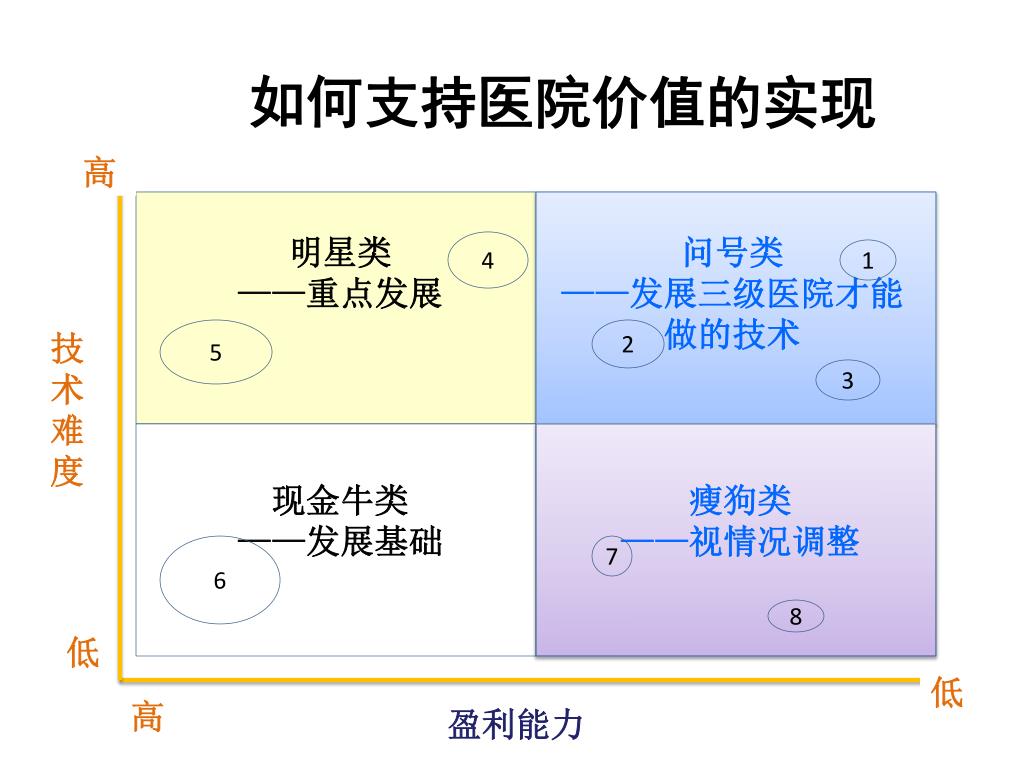 如何支持医院价值的实现

高

技术难度

低

明星类
——重点发展

4

5

问号类
——发展三级医院才能做的技术

1

2

3

现金牛类
——发展基础

6

瘦狗类
——视情况调整

7

8

高

盈利能力

低